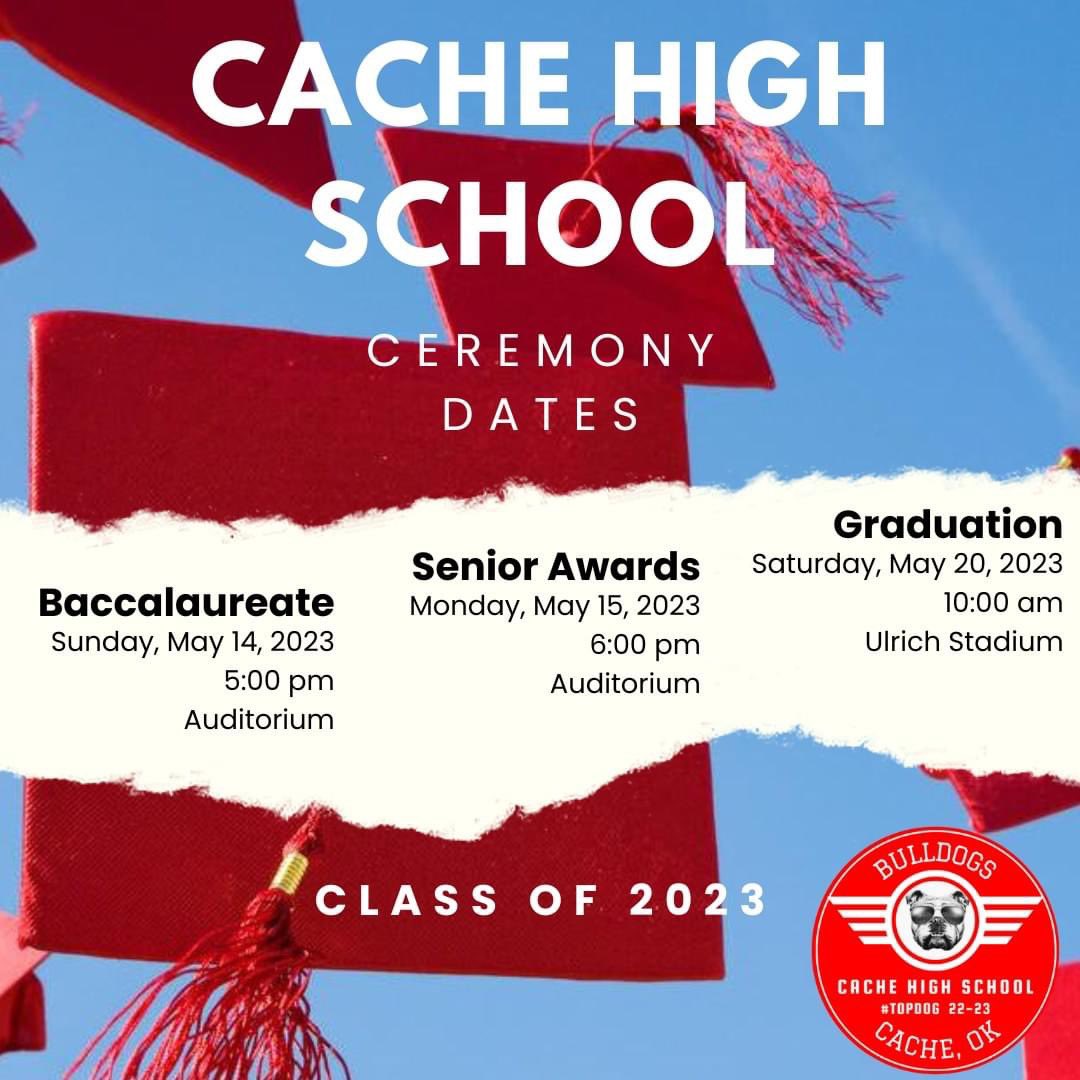 CACHE HIGH SCHOOL

CEREMONY DATES

Baccalaureate
Sunday, May 14, 2023
5:00 pm
Auditorium

Senior Awards
Monday, May 15, 2023
6:00 pm
Auditorium

Graduation
Saturday, May 20, 2023
10:00 am
Ulrich Stadium

CLASS OF 2023

BULLDOGS
CACHE HIGH SCHOOL
#TOPDOG 22-23
CACHE, OK